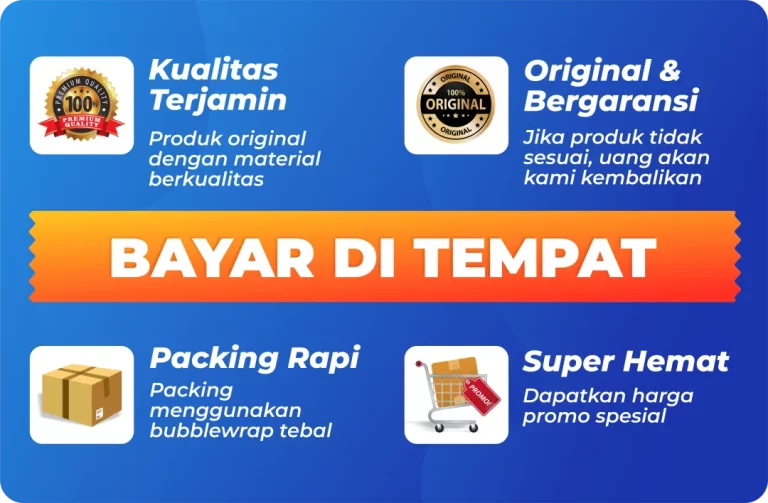 PREMIUM QUALITY
100%
PREMIUM QUALITY

Kualitas Terjamin

Produk original dengan material berkualitas

ORIGINAL
100%
ORIGINAL
ORIGINAL

Original & Bergaransi

Jika produk tidak sesuai, uang akan kami kembalikan

BAYAR DI TEMPAT

Packing Rapi

Packing menggunakan bubblewrap tebal

PROMO!

Super Hemat

Dapatkan harga promo spesial